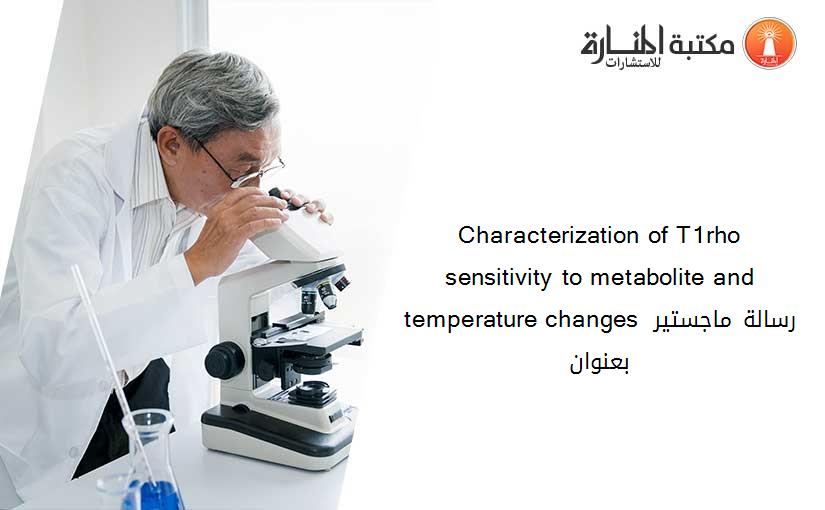 مكتبة المنارة للاستشارات

Characterization of T1rho sensitivity to metabolite and temperature changes رسالة ماجستير بعنوان